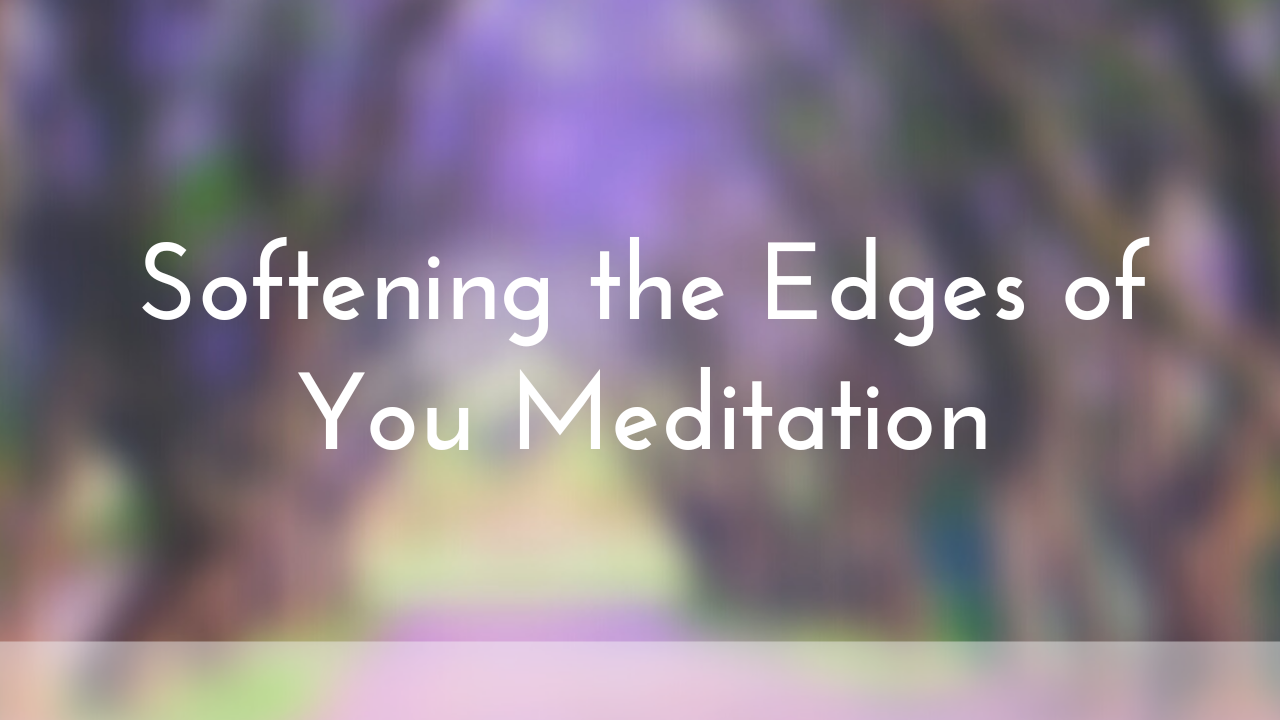 Softening the Edges of You Meditation